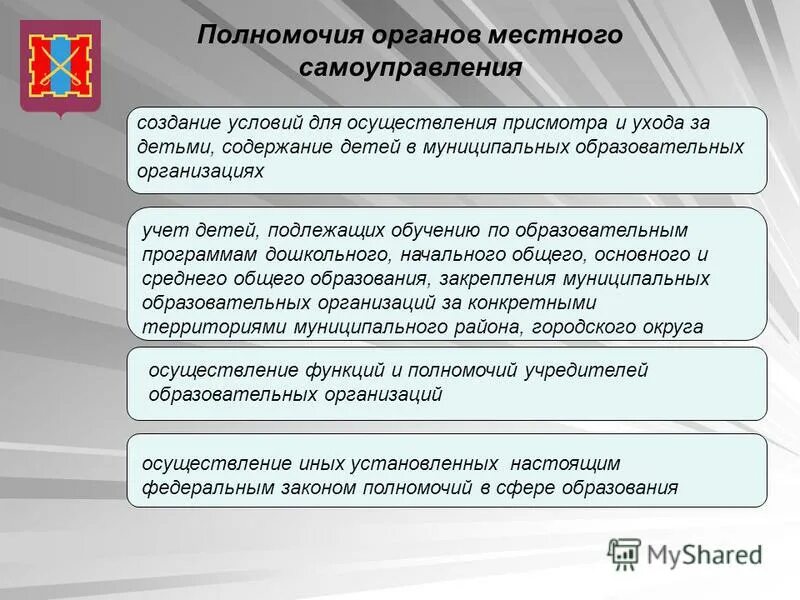 Полномочия органов местного самоуправления

создание условий для осуществления присмотра и ухода за детьми, содержание детей в муниципальных образовательных организациях

учет детей, подлежащих обучению по образовательным программам дошкольного, начального общего, основного и среднего общего образования, закрепления муниципальных образовательных организаций за конкретными территориями муниципального района, городского округа

осуществление функций и полномочий учредителей образовательных организаций

осуществление иных установленных настоящим федеральным законом полномочий в сфере образования

MyShared